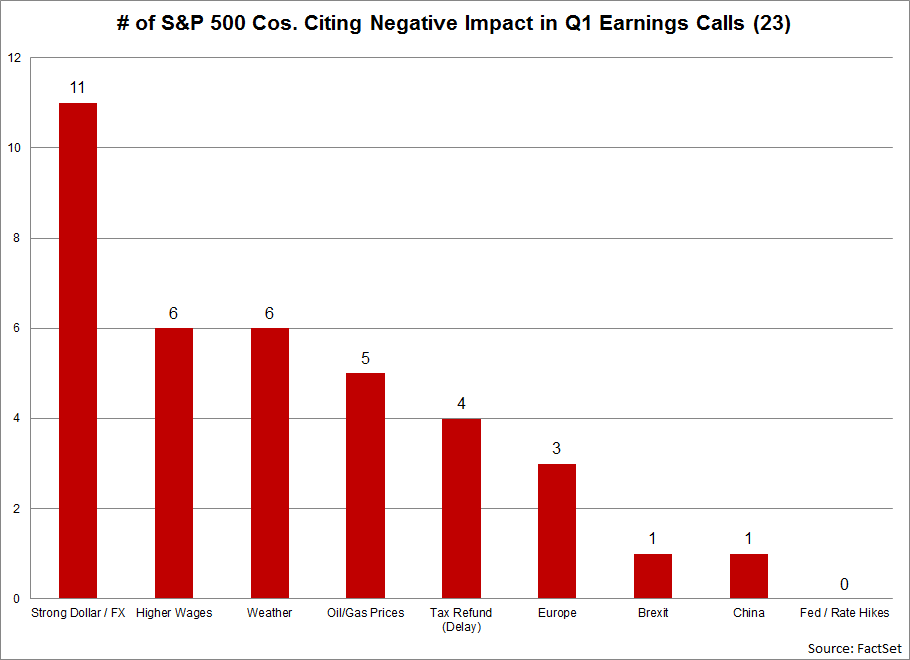 # of S&P 500 Cos. Citing Negative Impact in Q1 Earnings Calls (23)

12
10
8
6
4
2
0

11
6
6
5
4
3
1
1
0

Strong Dollar / FX
Higher Wages
Weather
Oil/Gas Prices
Tax Refund (Delay)
Europe
Brexit
China
Fed / Rate Hikes

Source: FactSet